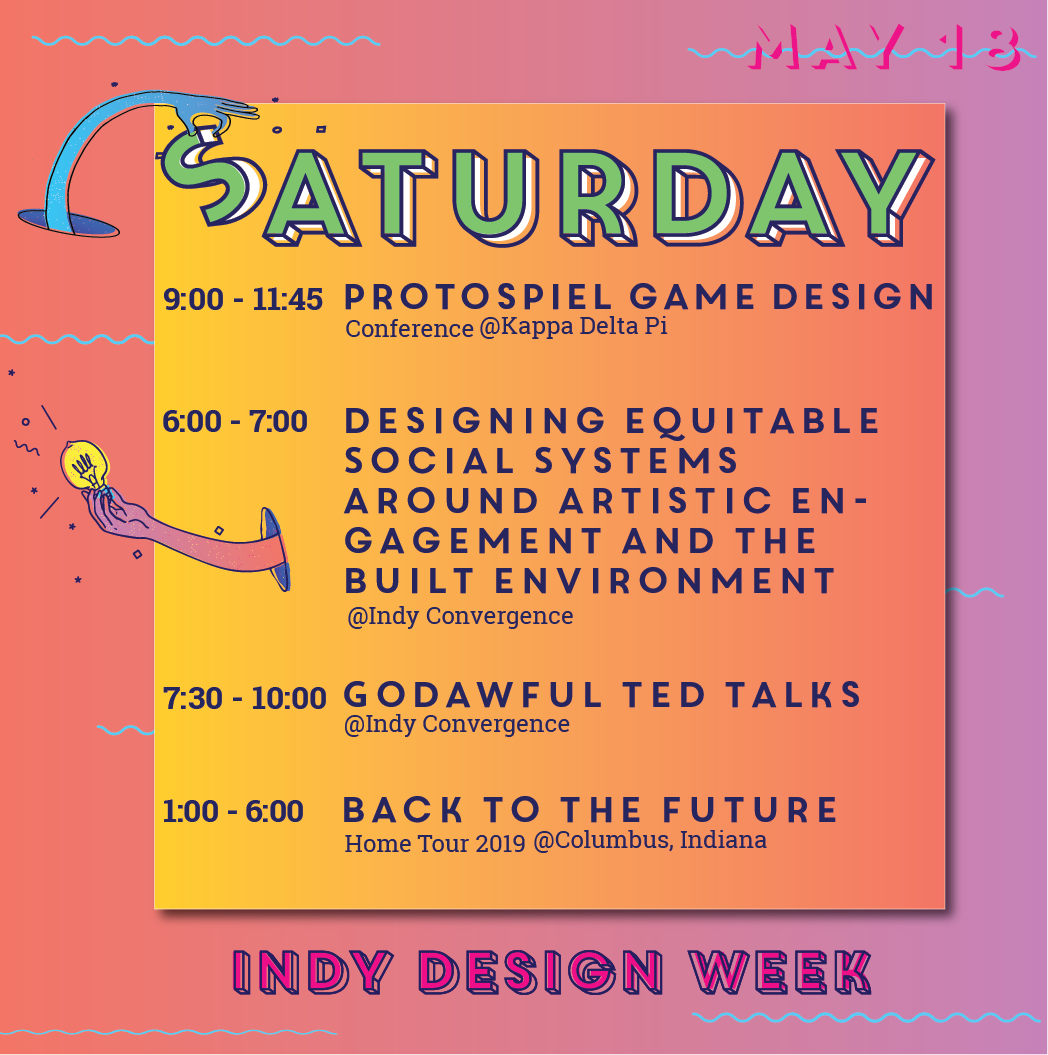 MAY 18

SATURDAY

9:00 - 11:45 PROTOSPIEL GAME DESIGN
Conference @Kappa Delta Pi

6:00 - 7:00 DESIGNING EQUITABLE SOCIAL SYSTEMS AROUND ARTISTIC ENGAGEMENT AND THE BUILT ENVIRONMENT
@Indy Convergence

7:30 - 10:00 GODAWFUL TED TALKS
@Indy Convergence

1:00 - 6:00 BACK TO THE FUTURE
Home Tour 2019 @Columbus, Indiana

INDY DESIGN WEEK